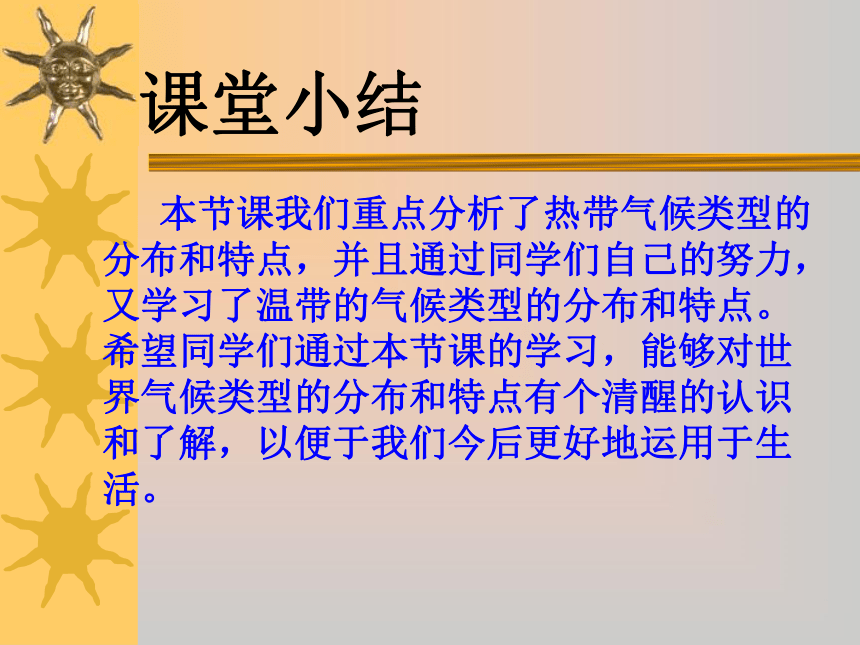 课堂小结

本节课我们重点分析了热带气候类型的分布和特点，并且通过同学们自己的努力，又学习了温带的气候类型的分布和特点。希望同学们通过本节课的学习，能够对世界气候类型的分布和特点有个清醒的认识和了解，以便于我们今后更好地运用于生活。